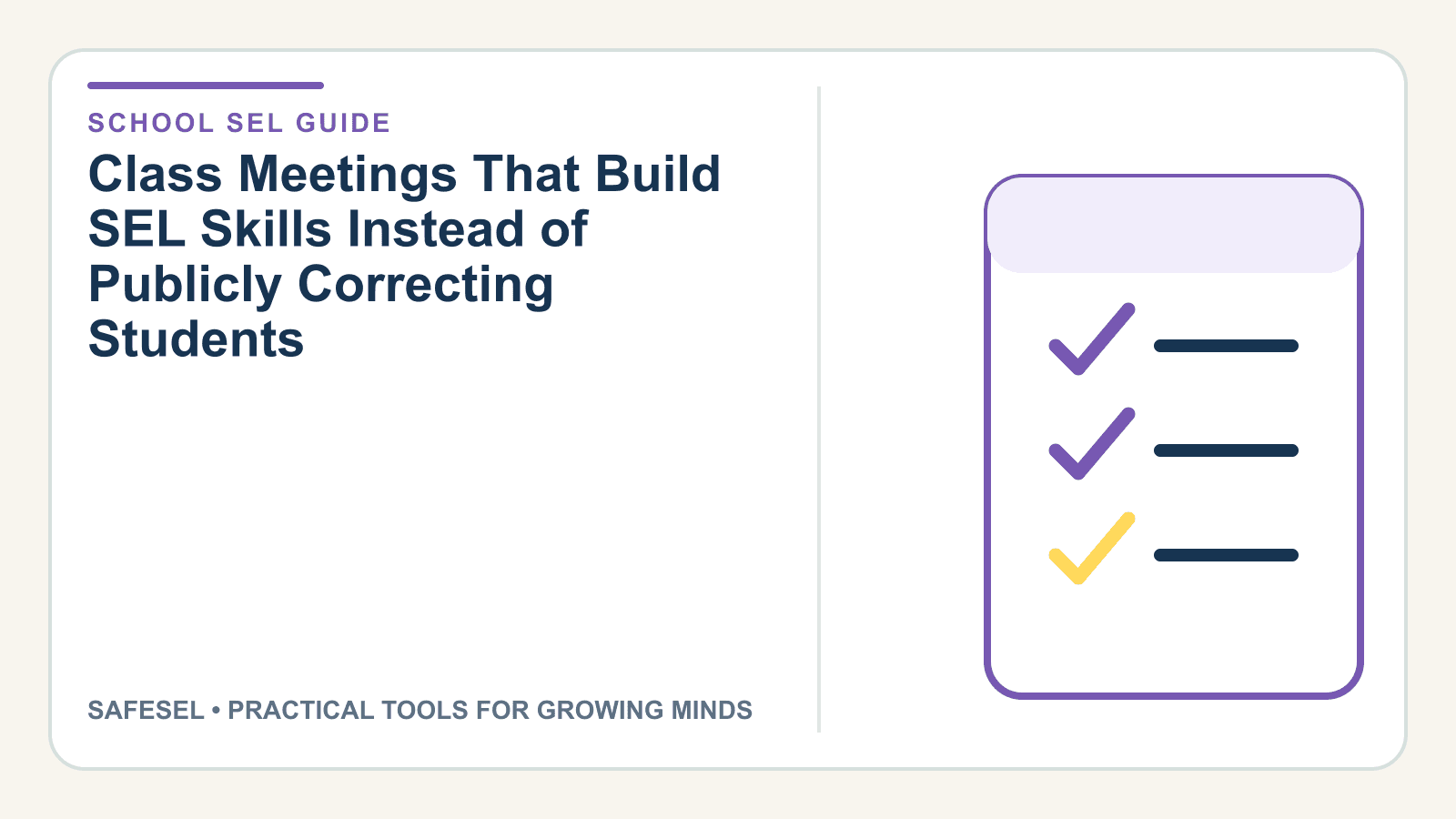 SCHOOL SEL GUIDE

Class Meetings That Build SEL Skills Instead of Publicly Correcting Students

SAFESEL • PRACTICAL TOOLS FOR GROWING MINDS